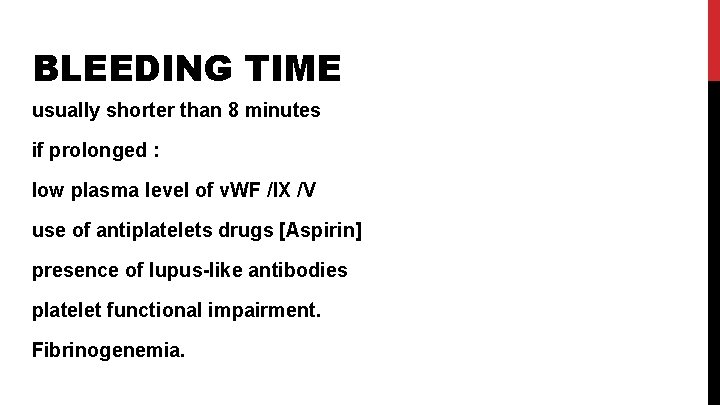 BLEEDING TIME

usually shorter than 8 minutes

if prolonged :

low plasma level of vWF /IX /V

use of antiplatelets drugs [Aspirin]

presence of lupus-like antibodies

platelet functional impairment.

Fibrinogenemia.